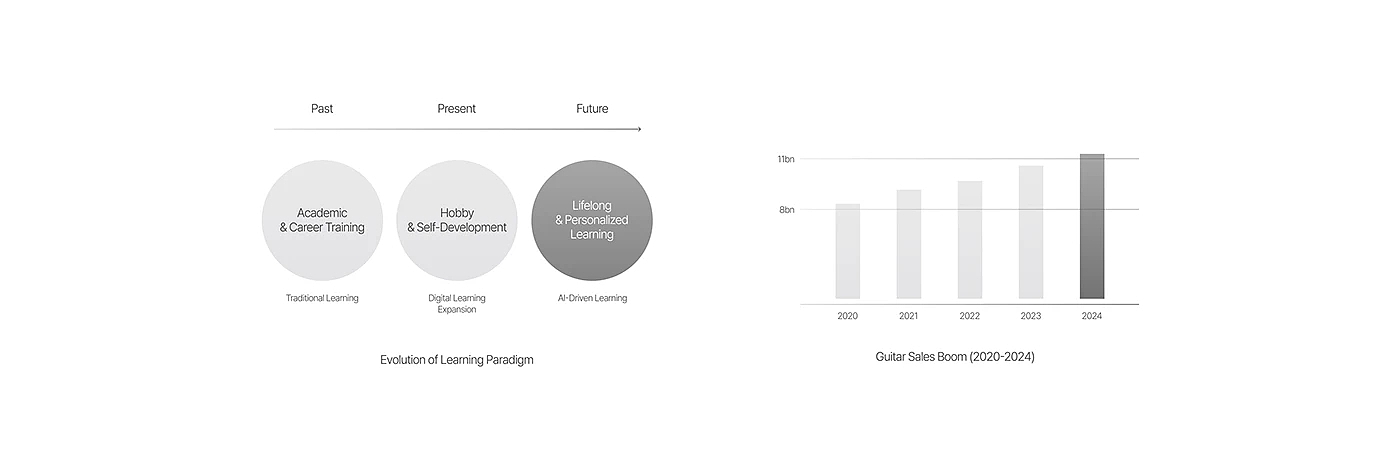 Past
Present
Future

Academic & Career Training
Hobby & Self-Development
Lifelong & Personalized Learning

Traditional Learning
Digital Learning Expansion
AI-Driven Learning

Evolution of Learning Paradigm

11bn
8bn

2020
2021
2022
2023
2024

Guitar Sales Boom (2020-2024)